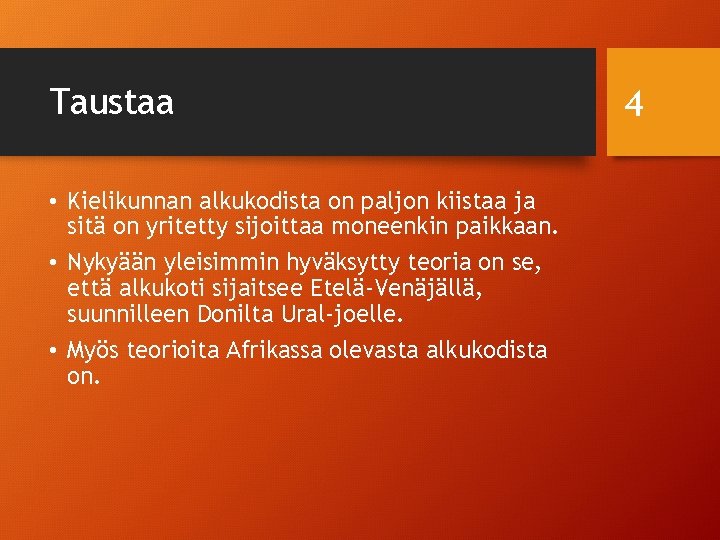 Taustaa

4

• Kielikunnan alkukodista on paljon kiistaa ja sitä on yritetty sijoittaa moneenkin paikkaan.
• Nykyään yleisimmin hyväksytty teoria on se, että alkukoti sijaitsee Etelä-Venäjällä, suunnilleen Donilta Ural-joelle.
• Myös teorioita Afrikassa olevasta alkukodista on.